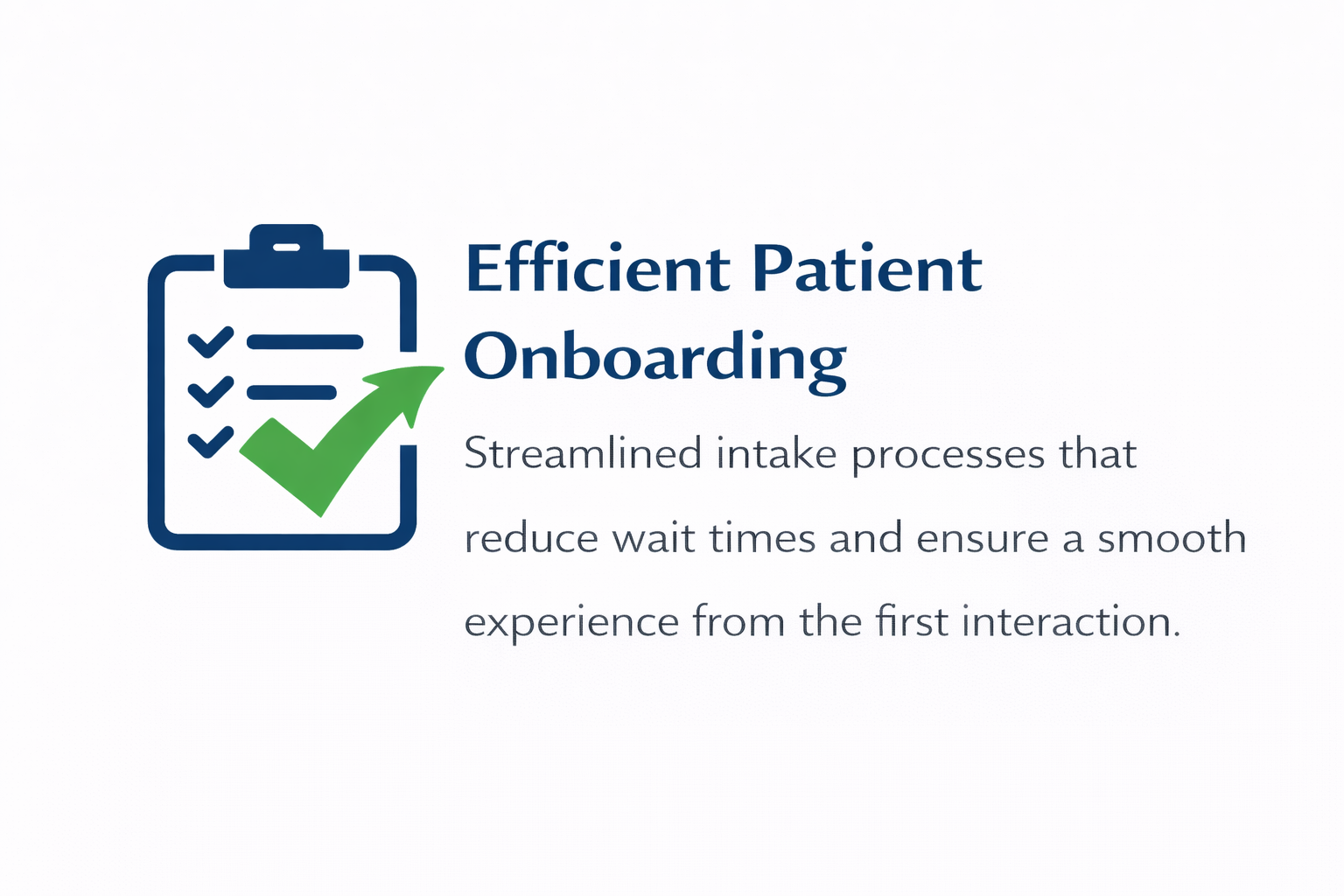 Efficient Patient Onboarding

Streamlined intake processes that reduce wait times and ensure a smooth experience from the first interaction.